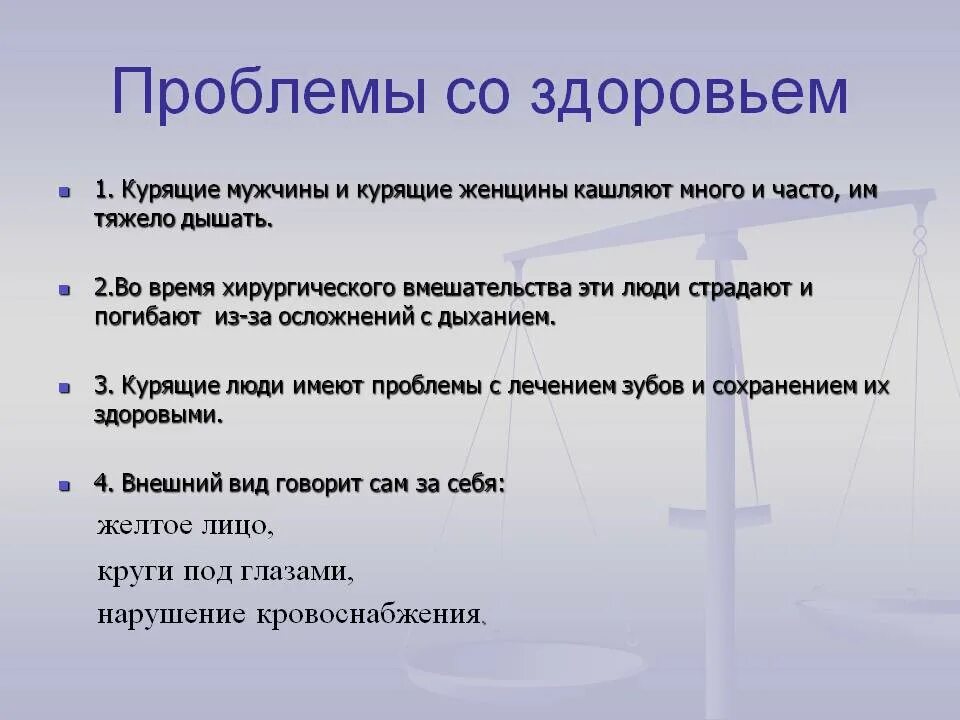 Проблемы со здоровьем

1. Курящие мужчины и курящие женщины кашляют много и часто, им тяжело дышать.

2.Во время хирургического вмешательства эти люди страдают и погибают из-за осложнений с дыханием.

3. Курящие люди имеют проблемы с лечением зубов и сохранением их здоровыми.

4. Внешний вид говорит сам за себя:
желтое лицо,
круги под глазами,
нарушение кровоснабжения.